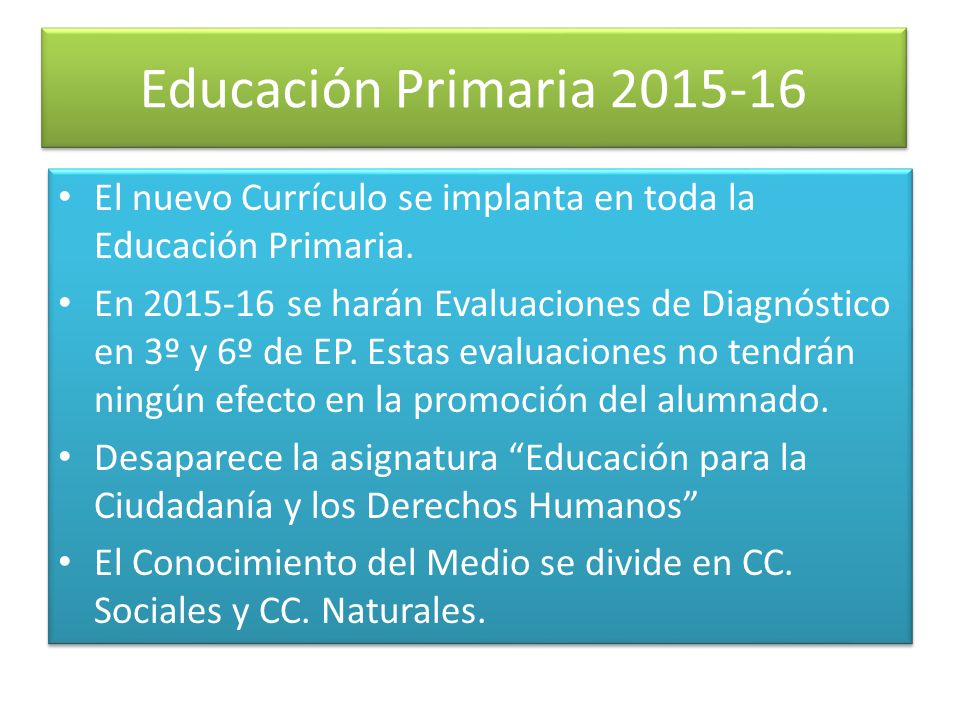 Educación Primaria 2015-16

• El nuevo Currículo se implanta en toda la Educación Primaria.
• En 2015-16 se harán Evaluaciones de Diagnóstico en 3º y 6º de EP. Estas evaluaciones no tendrán ningún efecto en la promoción del alumnado.
• Desaparece la asignatura “Educación para la Ciudadanía y los Derechos Humanos”
• El Conocimiento del Medio se divide en CC. Sociales y CC. Naturales.